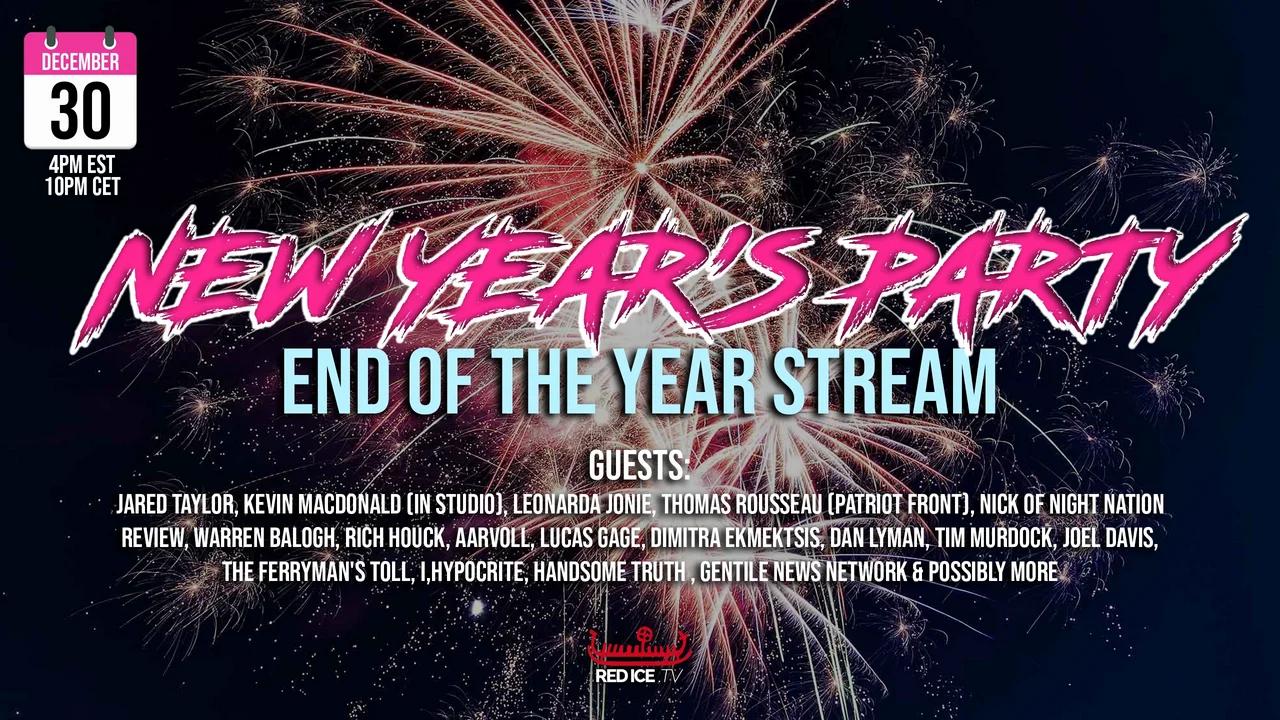 DECEMBER
30
4PM EST
10PM CET

NEW YEAR'S PARTY
END OF THE YEAR STREAM

GUESTS:
JARED TAYLOR, KEVIN MACDONALD (IN STUDIO), LEONARDA JONIE, THOMAS ROUSSEAU (PATRIOT FRONT), NICK OF NIGHT NATION REVIEW, WARREN BALOGH, RICH HOUCK, AARVOLL, LUCAS GAGE, DIMITRA EKMEKTSIS, DAN LYMAN, TIM MURDOCK, JOEL DAVIS, THE FERRYMAN'S TOLL, I,HYPOCRITE, HANDSOME TRUTH , GENTILE NEWS NETWORK & POSSIBLY MORE

RED ICE .TV